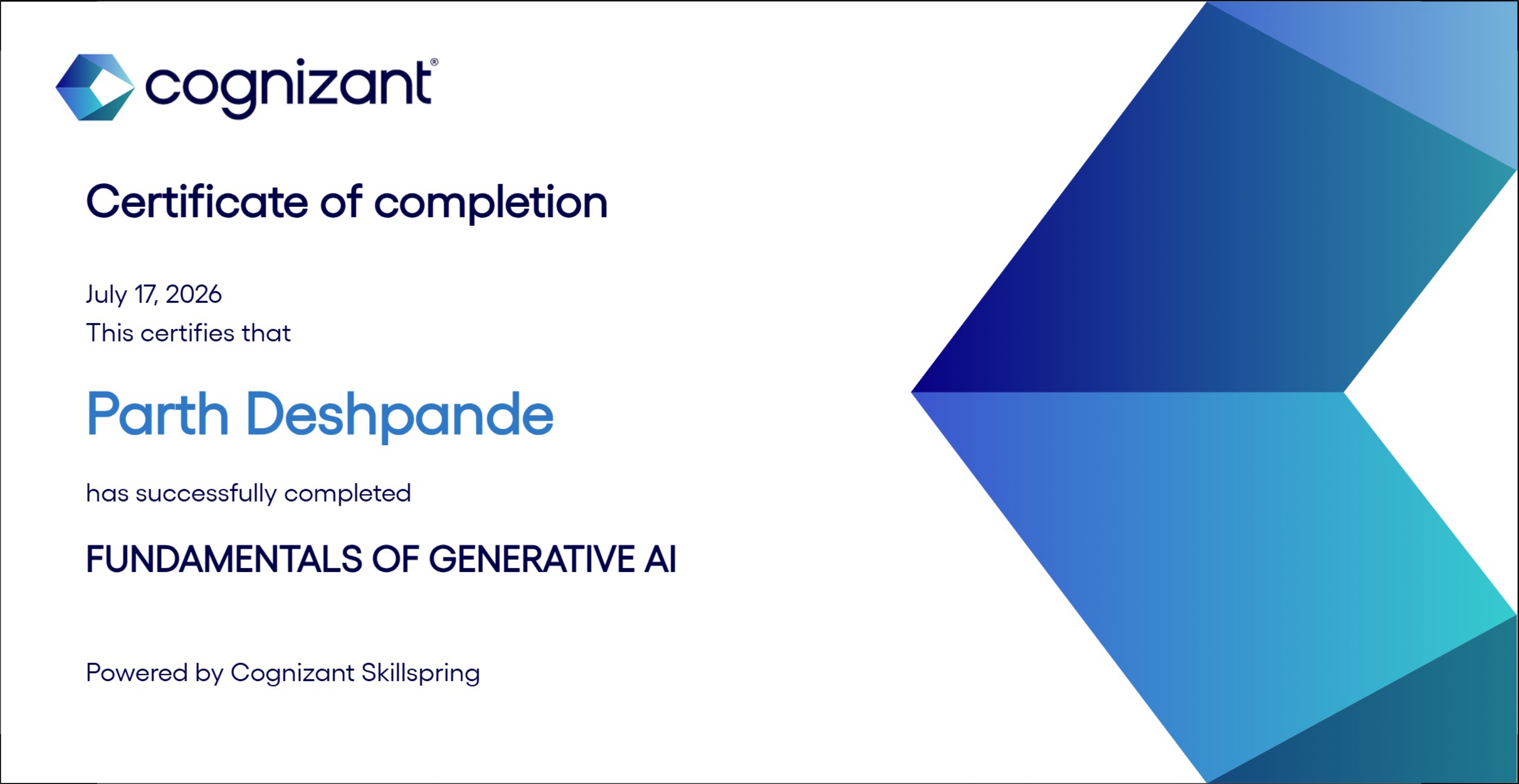 cognizant®

Certificate of completion

July 17, 2026
This certifies that

Parth Deshpande

has successfully completed

FUNDAMENTALS OF GENERATIVE AI

Powered by Cognizant Skillspring